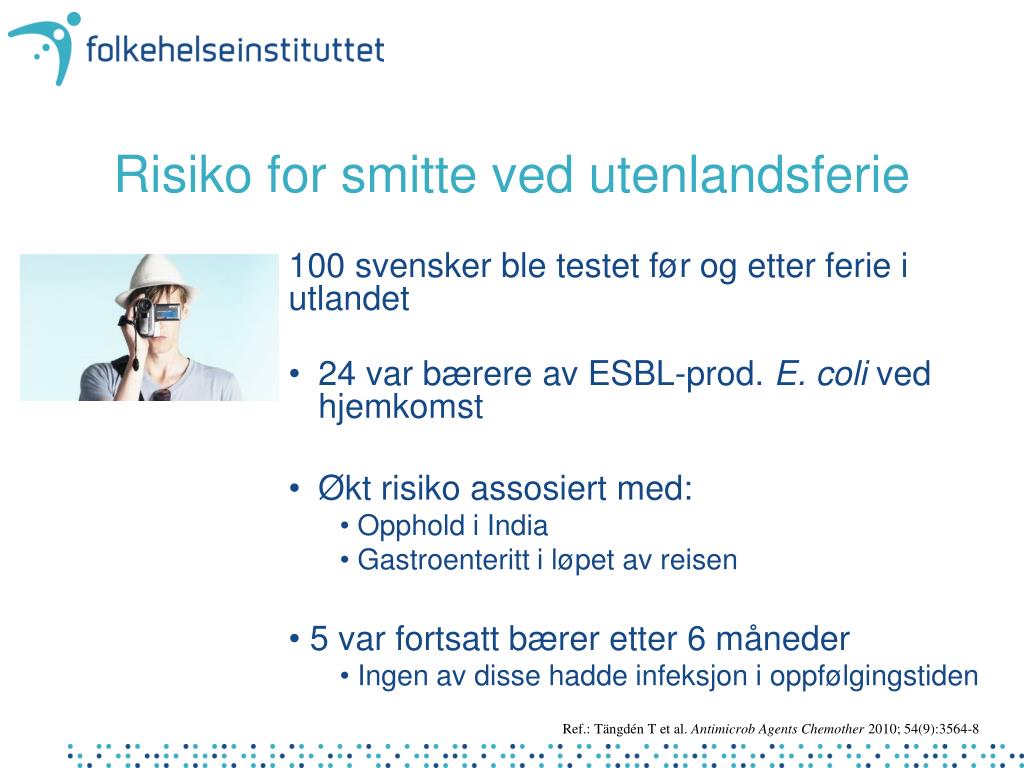 folkehelseinstituttet

Risiko for smitte ved utenlandsferie

100 svensker ble testet før og etter ferie i utlandet

• 24 var bærere av ESBL-prod. E. coli ved hjemkomst

• Økt risiko assosiert med:
  • Opphold i India
  • Gastroenteritt i løpet av reisen

• 5 var fortsatt bærer etter 6 måneder
  • Ingen av disse hadde infeksjon i oppfølgingstiden

Ref.: Tängdén T et al. Antimicrob Agents Chemother 2010; 54(9):3564-8